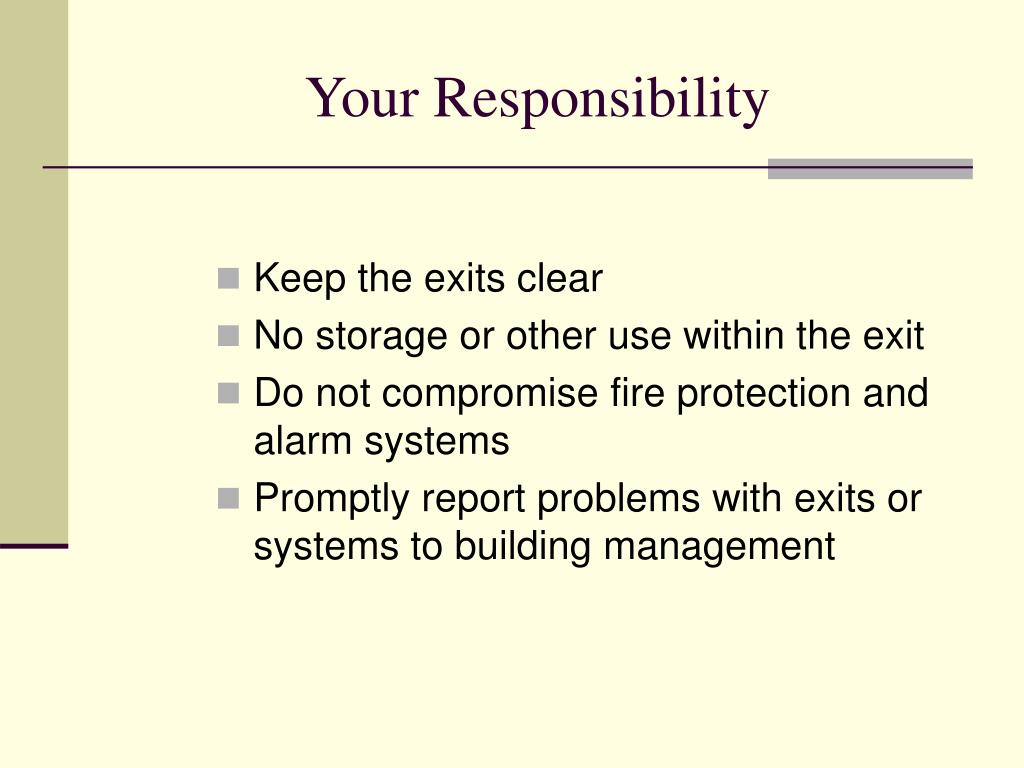 Your Responsibility

- Keep the exits clear
- No storage or other use within the exit
- Do not compromise fire protection and alarm systems
- Promptly report problems with exits or systems to building management